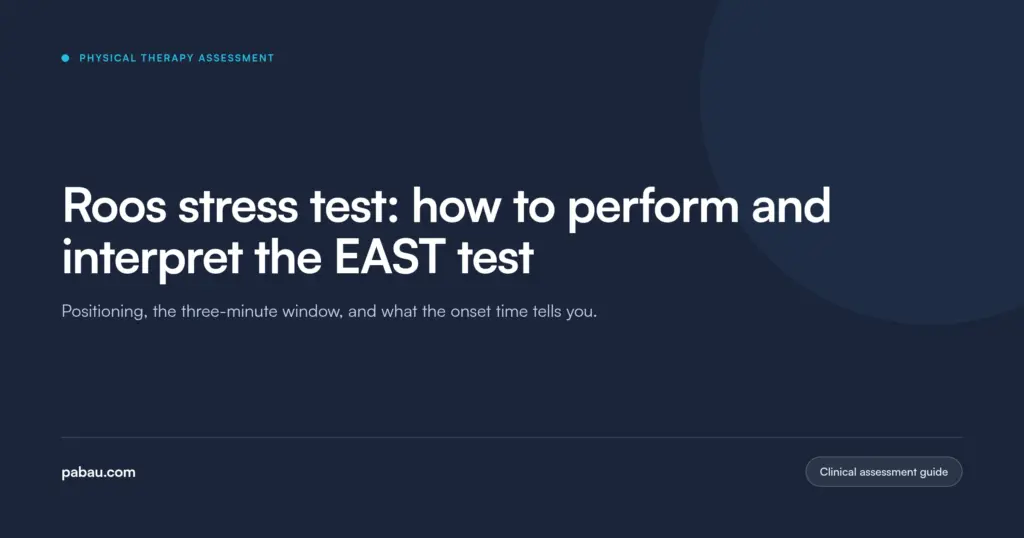 PHYSICAL THERAPY ASSESSMENT

Roos stress test: how to perform and interpret the EAST test

Positioning, the three-minute window, and what the onset time tells you.

pabau.com

Clinical assessment guide